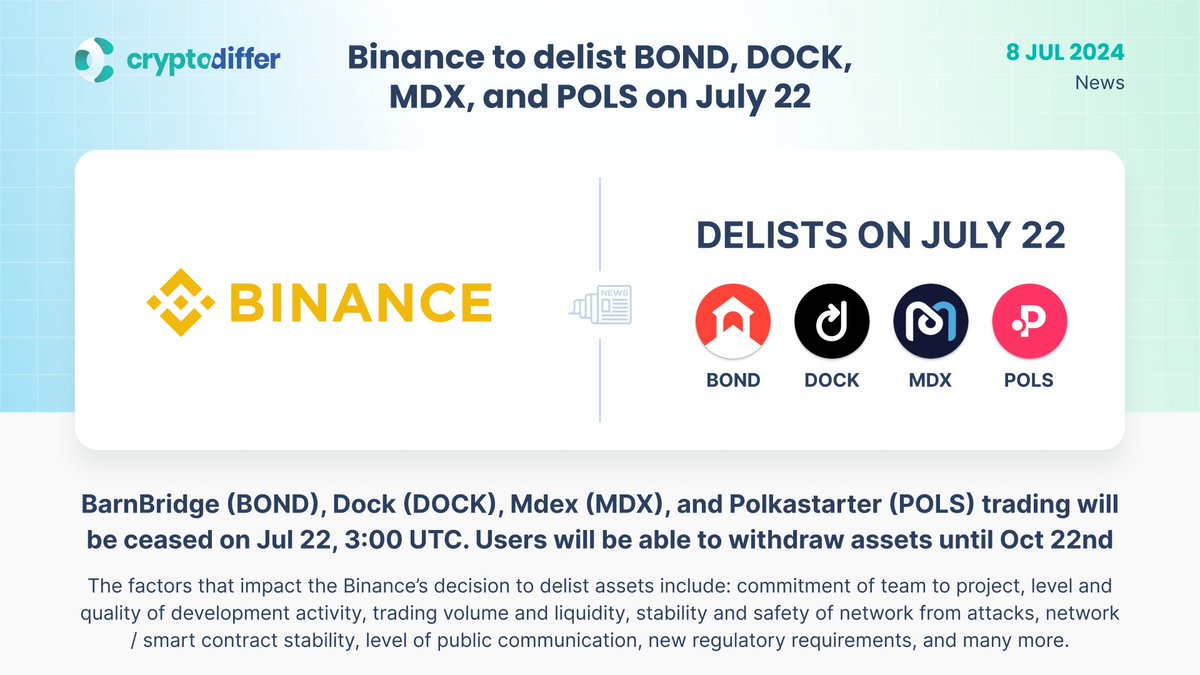 cryptodiffer

Binance to delist BOND, DOCK, MDX, and POLS on July 22

8 JUL 2024
News

BINANCE

NEWS

DELISTS ON JULY 22

BOND
DOCK
MDX
POLS

BarnBridge (BOND), Dock (DOCK), Mdex (MDX), and Polkastarter (POLS) trading will be ceased on Jul 22, 3:00 UTC. Users will be able to withdraw assets until Oct 22nd

The factors that impact the Binance's decision to delist assets include: commitment of team to project, level and quality of development activity, trading volume and liquidity, stability and safety of network from attacks, network / smart contract stability, level of public communication, new regulatory requirements, and many more.